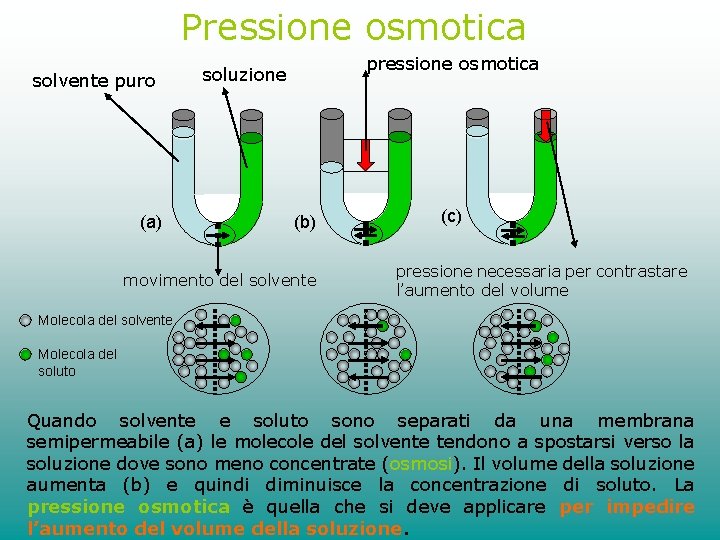 Pressione osmotica

solvente puro

soluzione

pressione osmotica

(a)

(b)

(c)

movimento del solvente

pressione necessaria per contrastare l'aumento del volume

Molecola del solvente

Molecola del soluto

Quando solvente e soluto sono separati da una membrana semipermeabile (a) le molecole del solvente tendono a spostarsi verso la soluzione dove sono meno concentrate (osmosi). Il volume della soluzione aumenta (b) e quindi diminuisce la concentrazione di soluto. La pressione osmotica è quella che si deve applicare per impedire l'aumento del volume della soluzione.